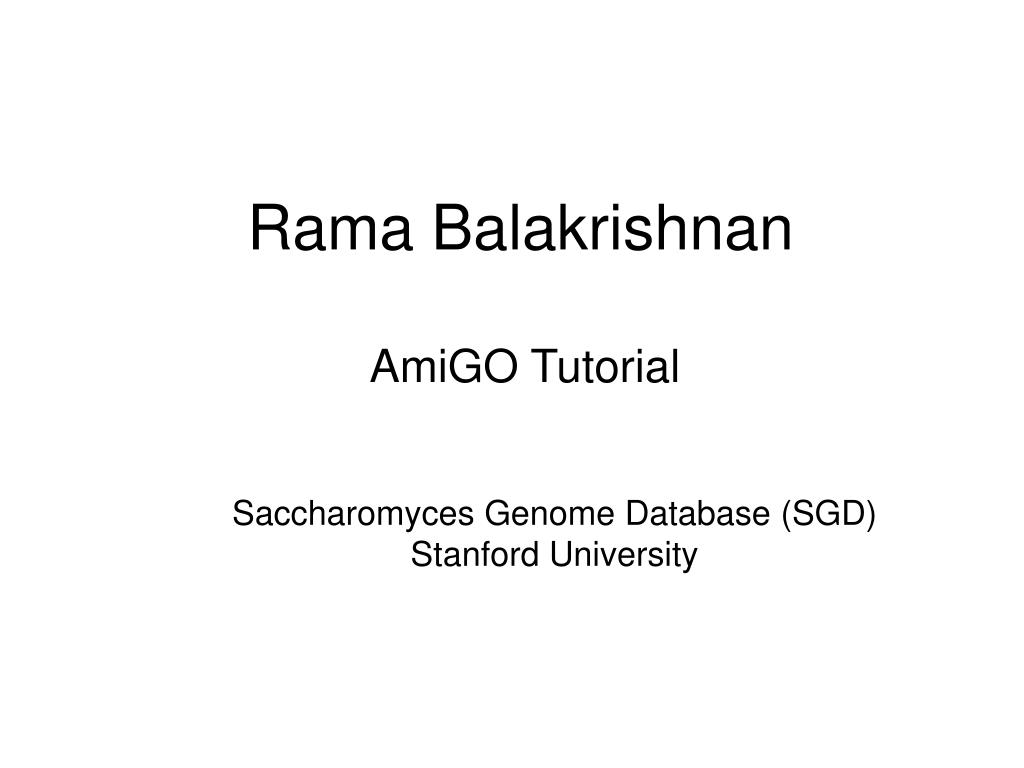 Rama Balakrishnan

AmiGO Tutorial

Saccharomyces Genome Database (SGD)
Stanford University